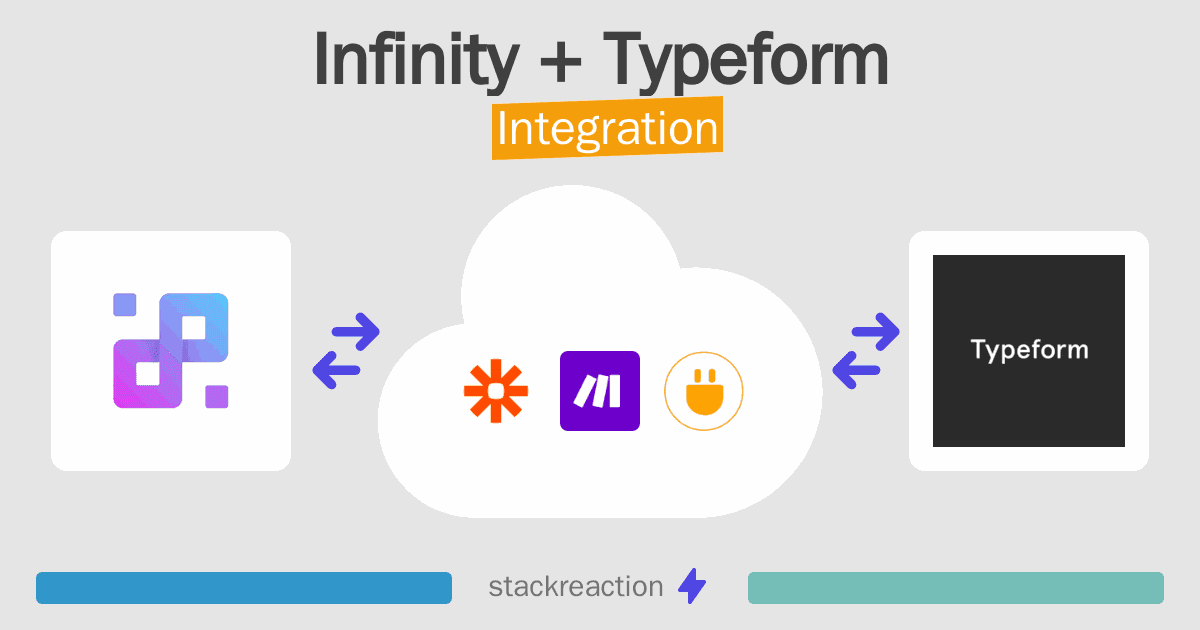 Infinity + Typeform
Integration

Typeform

stackreaction